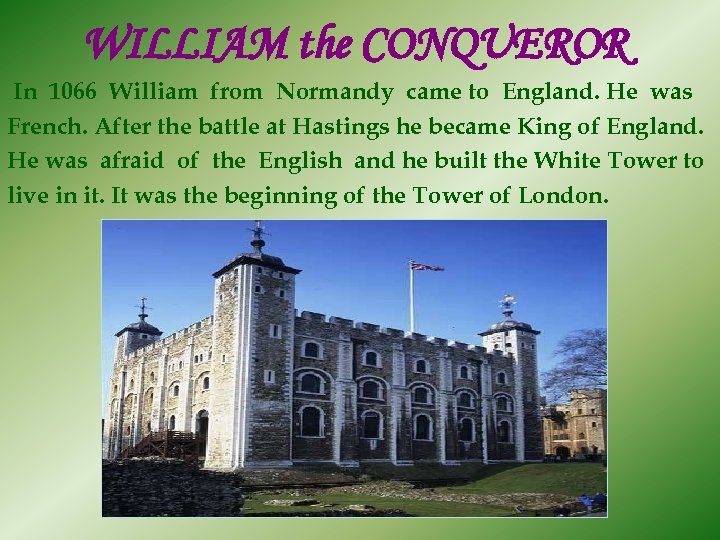 WILLIAM the CONQUEROR

In 1066 William from Normandy came to England. He was French. After the battle at Hastings he became King of England. He was afraid of the English and he built the White Tower to live in it. It was the beginning of the Tower of London.